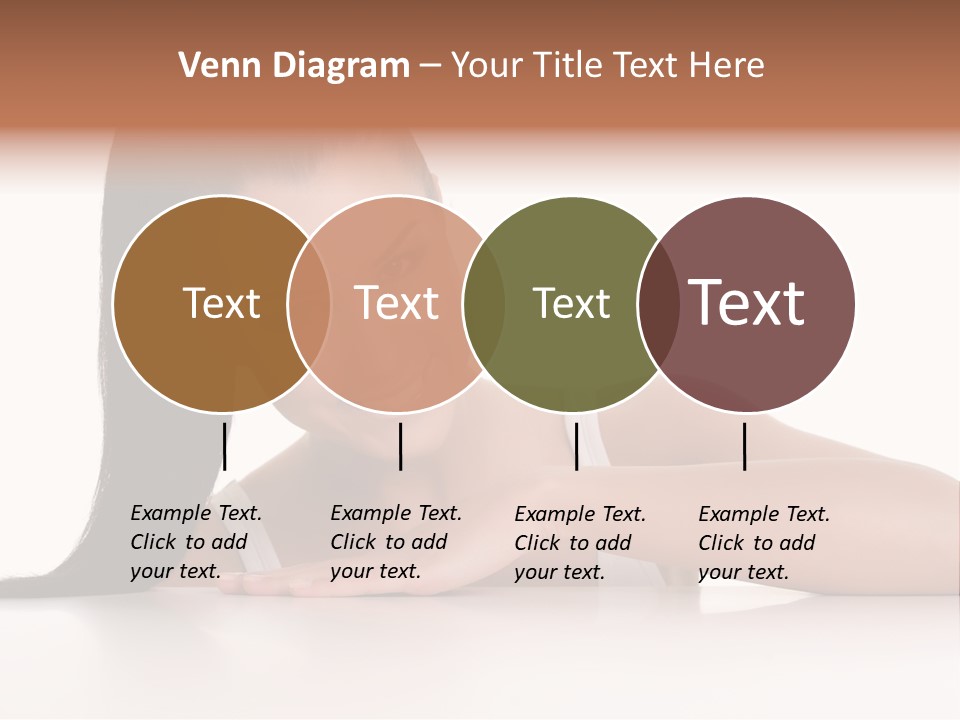 Venn Diagram – Your Title Text Here

Text

Text

Text

Text

Example Text. Click to add your text.

Example Text. Click to add your text.

Example Text. Click to add your text.

Example Text. Click to add your text.